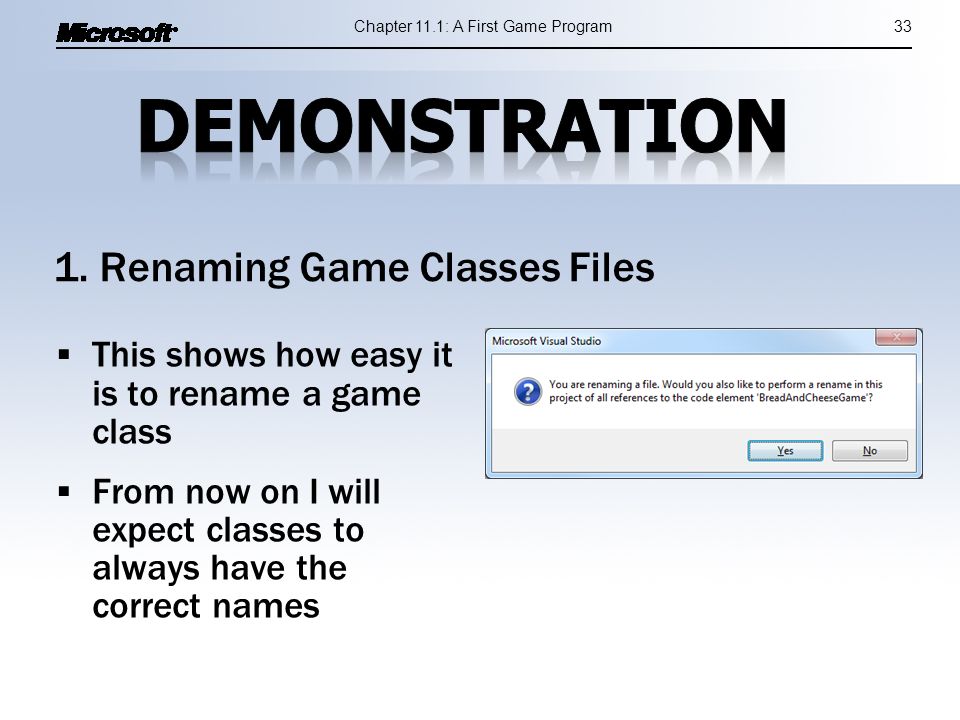 Microsoft

Chapter 11.1: A First Game Program

33

DEMONSTRATION

1. Renaming Game Classes Files

▪ This shows how easy it is to rename a game class

▪ From now on I will expect classes to always have the correct names

Microsoft Visual Studio

You are renaming a file. Would you also like to perform a rename in this project of all references to the code element 'BreadAndCheeseGame'?

Yes

No